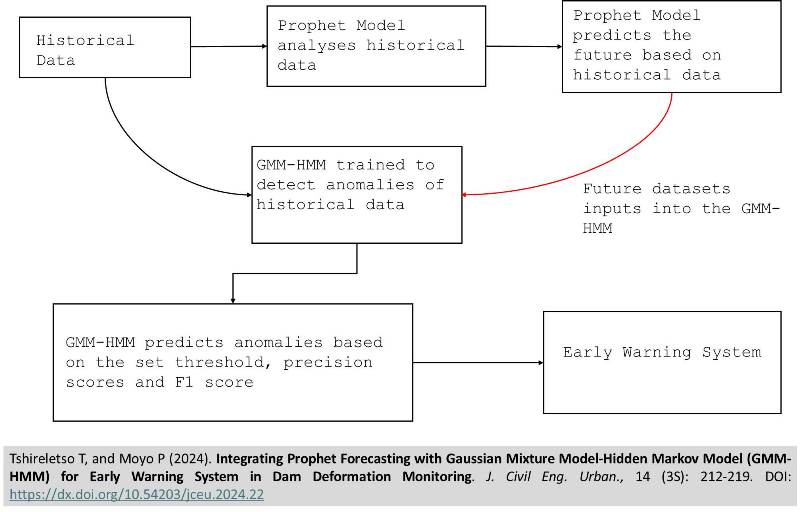 Historical Data

Prophet Model analyses historical data

Prophet Model predicts the future based on historical data

GMM-HMM trained to detect anomalies of historical data

Future datasets inputs into the GMM-HMM

GMM-HMM predicts anomalies based on the set threshold, precision scores and F1 score

Early Warning System

Tshireletso T, and Moyo P (2024). Integrating Prophet Forecasting with Gaussian Mixture Model-Hidden Markov Model (GMM-HMM) for Early Warning System in Dam Deformation Monitoring. J. Civil Eng. Urban., 14 (3S): 212-219. DOI: https://dx.doi.org/10.54203/jceu.2024.22